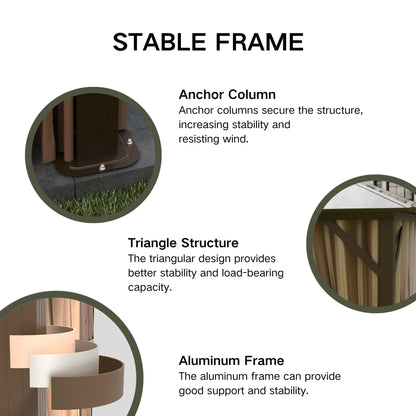 STABLE FRAME

Anchor Column
Anchor columns secure the structure, increasing stability and resisting wind.

Triangle Structure
The triangular design provides better stability and load-bearing capacity.

Aluminum Frame
The aluminum frame can provide good support and stability.